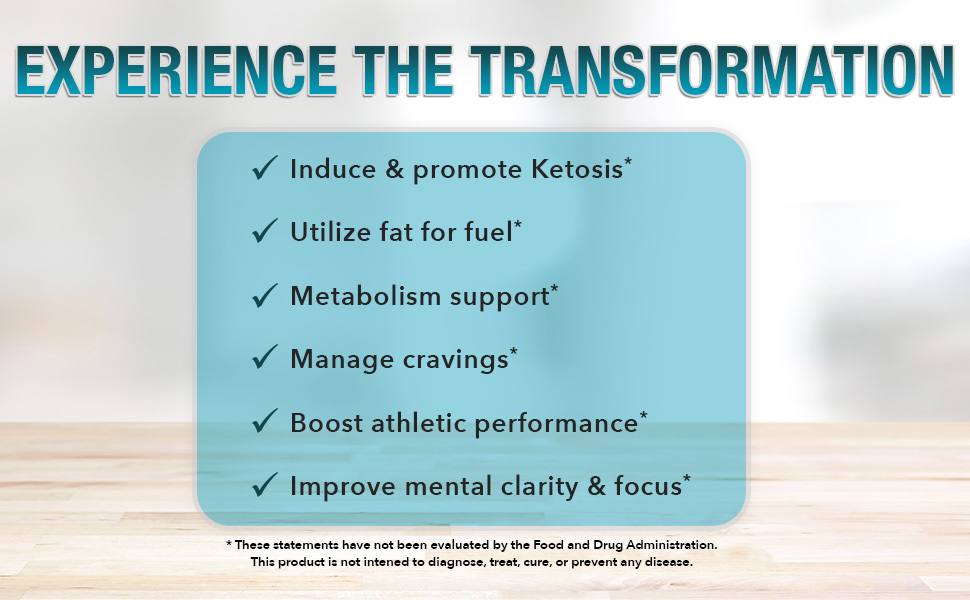 EXPERIENCE THE TRANSFORMATION

✓ Induce & promote Ketosis*

✓ Utilize fat for fuel*

✓ Metabolism support*

✓ Manage cravings*

✓ Boost athletic performance*

✓ Improve mental clarity & focus*

* These statements have not been evaluated by the Food and Drug Administration. This product is not intened to diagnose, treat, cure, or prevent any disease.